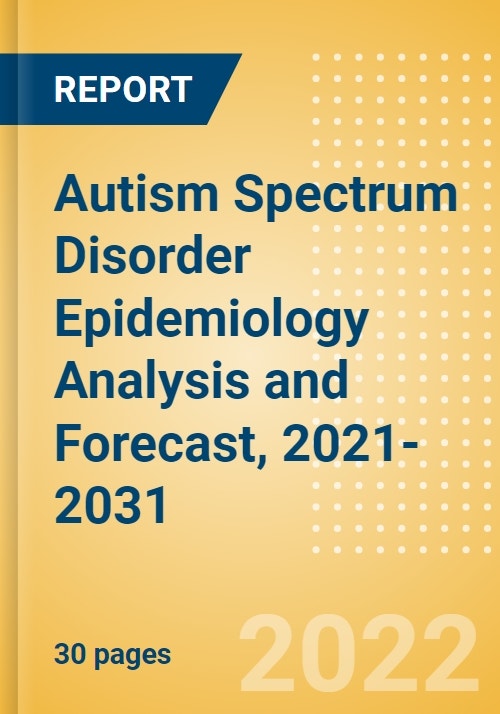 REPORT

Autism Spectrum Disorder Epidemiology Analysis and Forecast, 2021-2031

30 pages

2022